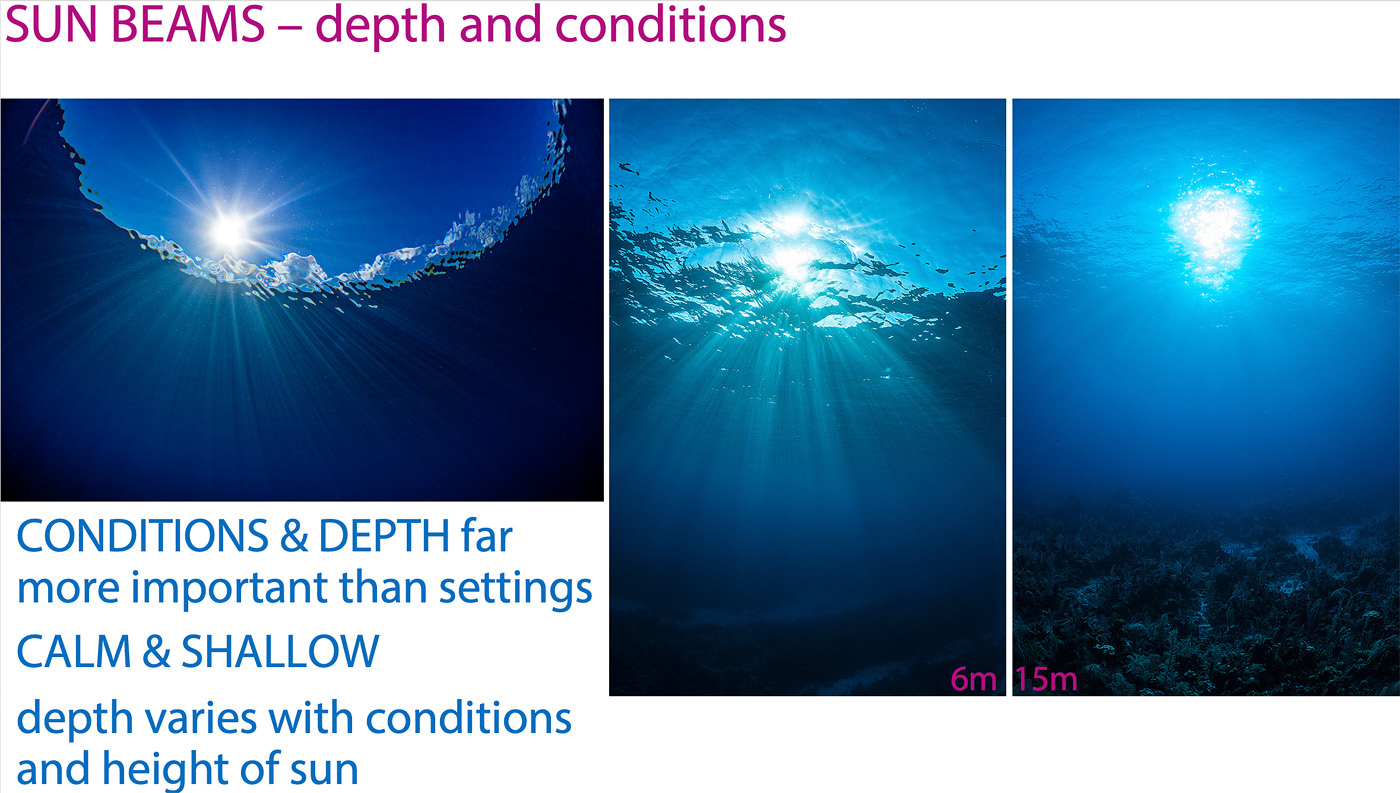 SUN BEAMS – depth and conditions

CONDITIONS & DEPTH far more important than settings

CALM & SHALLOW

depth varies with conditions and height of sun

6m

15m